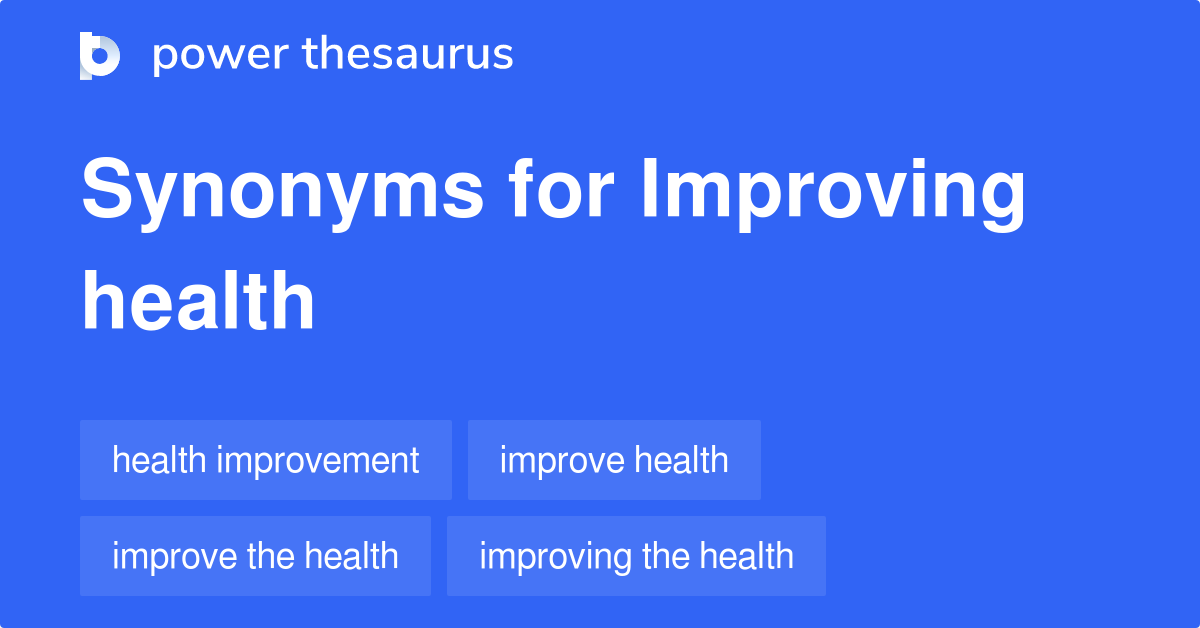 power thesaurus

Synonyms for Improving health

health improvement

improve health

improve the health

improving the health